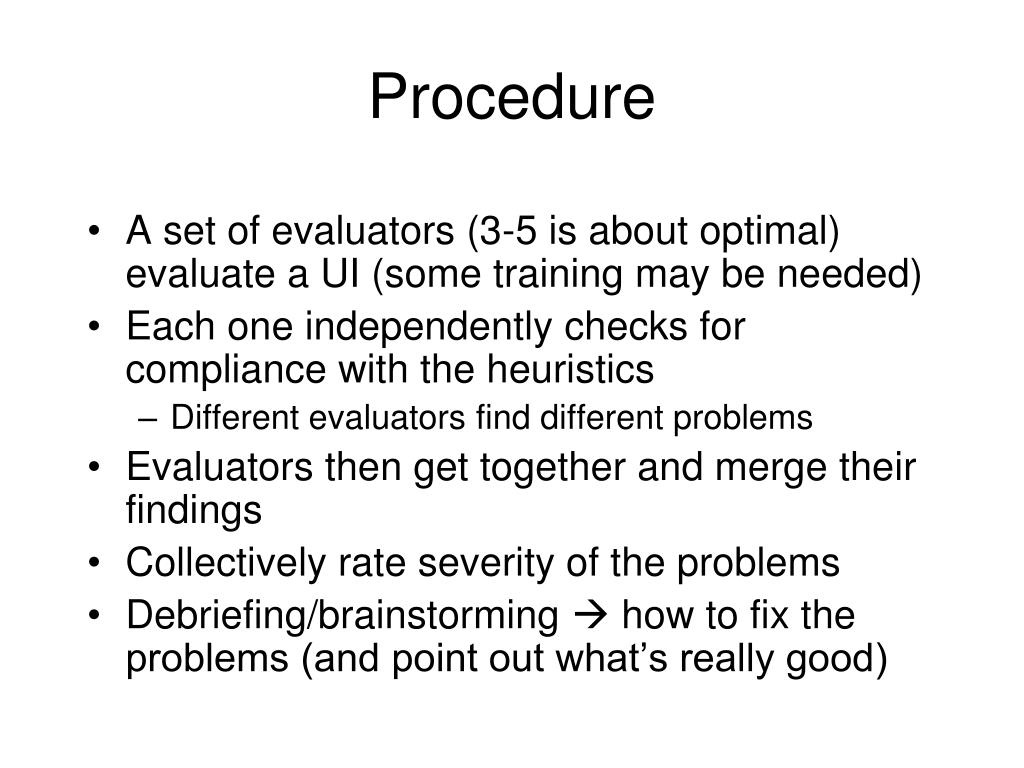 Procedure

• A set of evaluators (3-5 is about optimal) evaluate a UI (some training may be needed)
• Each one independently checks for compliance with the heuristics
– Different evaluators find different problems
• Evaluators then get together and merge their findings
• Collectively rate severity of the problems
• Debriefing/brainstorming → how to fix the problems (and point out what's really good)